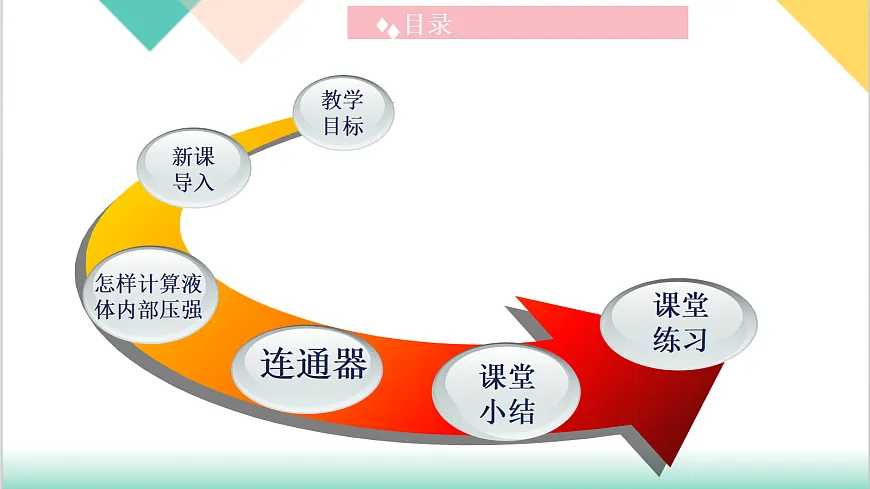 目录

教学目标

新课导入

怎样计算液体内部压强

连通器

课堂小结

课堂练习